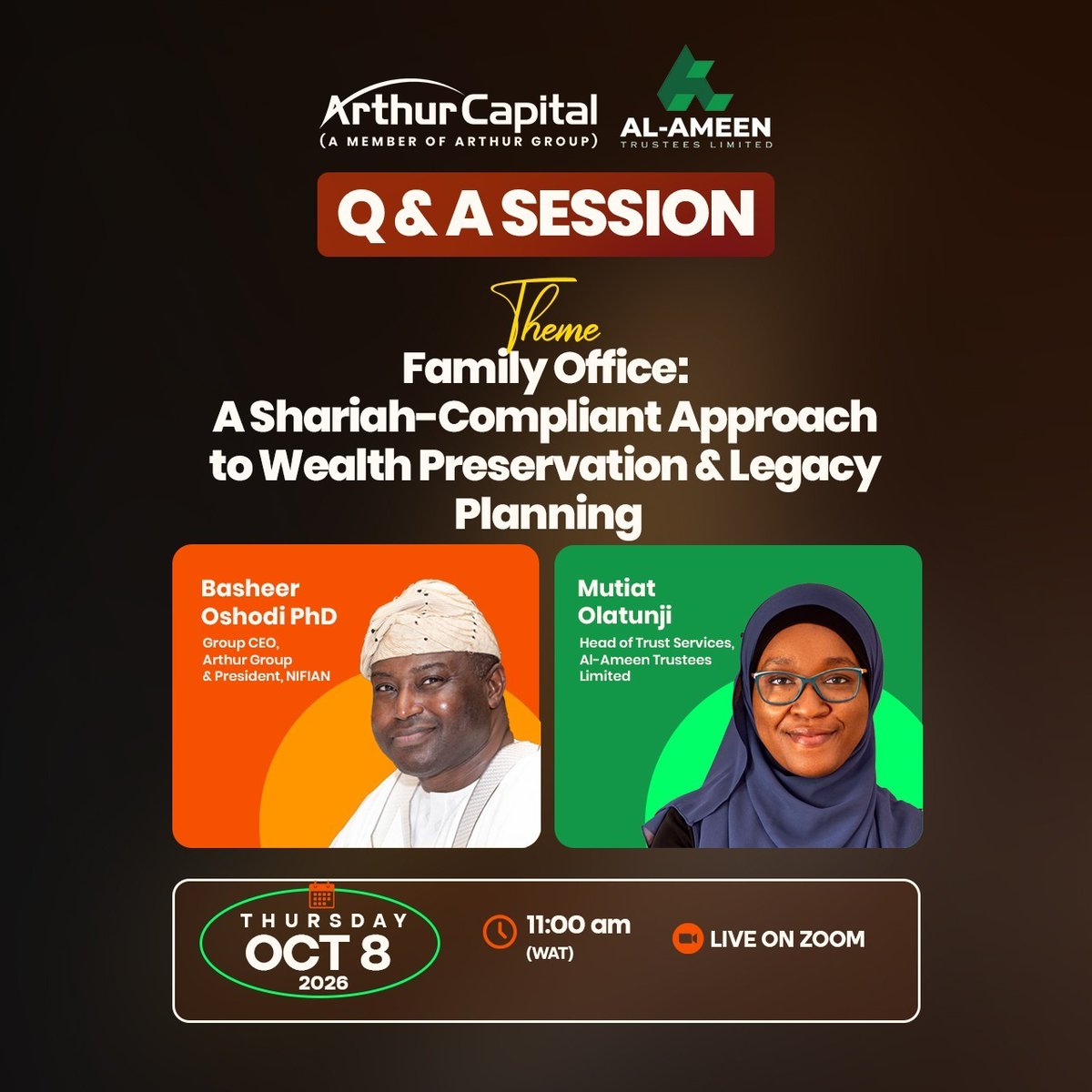 Arthur Capital
(A MEMBER OF ARTHUR GROUP)

AL-AMEEN
TRUSTEES LIMITED

Q & A SESSION

Theme
Family Office:
A Shariah-Compliant Approach to Wealth Preservation & Legacy Planning

Basheer Oshodi PhD
Group CEO, Arthur Group & President, NIFIAN

Mutiat Olatunji
Head of Trust Services, Al-Ameen Trustees Limited

THURSDAY
OCT 8
2026

11:00 am
(WAT)

LIVE ON ZOOM